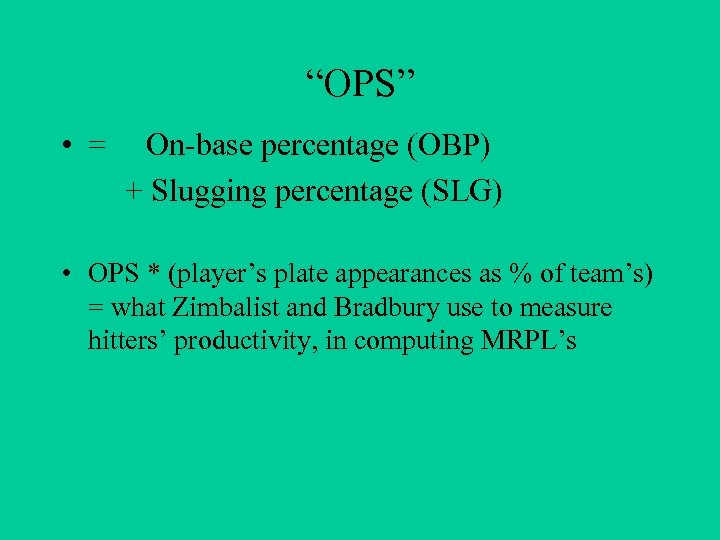 “OPS”

• = On-base percentage (OBP)
+ Slugging percentage (SLG)

• OPS * (player’s plate appearances as % of team’s) = what Zimbalist and Bradbury use to measure hitters’ productivity, in computing MRPL’s